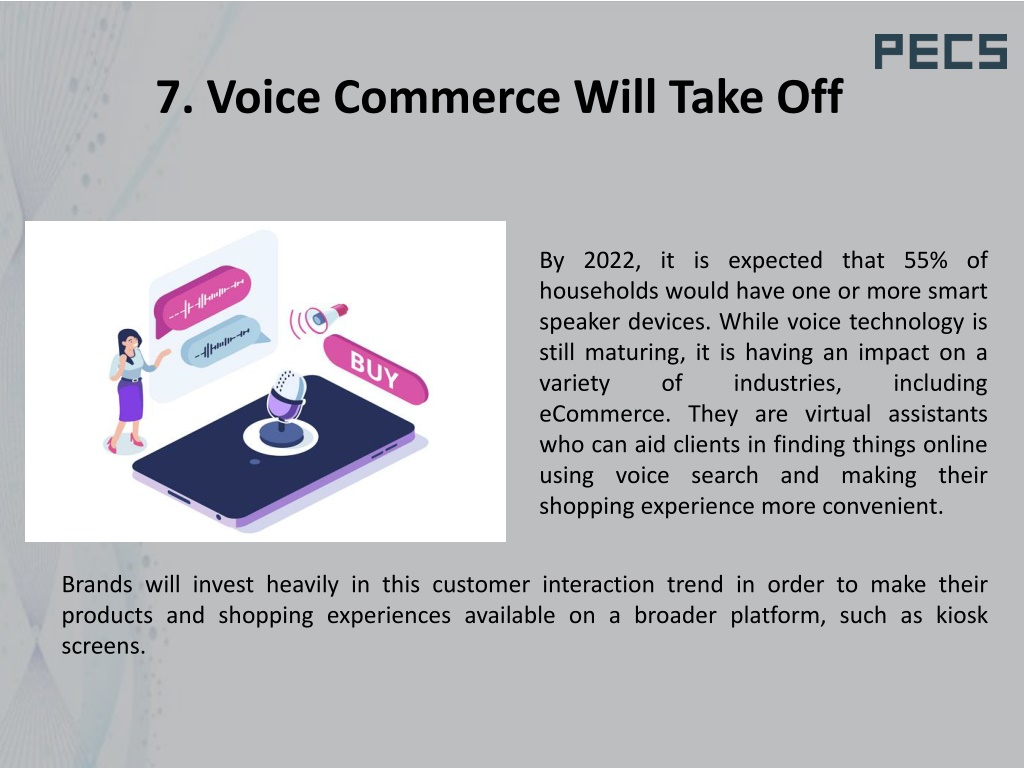 PECS

7. Voice Commerce Will Take Off

BUY

By 2022, it is expected that 55% of households would have one or more smart speaker devices. While voice technology is still maturing, it is having an impact on a variety of industries, including eCommerce. They are virtual assistants who can aid clients in finding things online using voice search and making their shopping experience more convenient.

Brands will invest heavily in this customer interaction trend in order to make their products and shopping experiences available on a broader platform, such as kiosk screens.